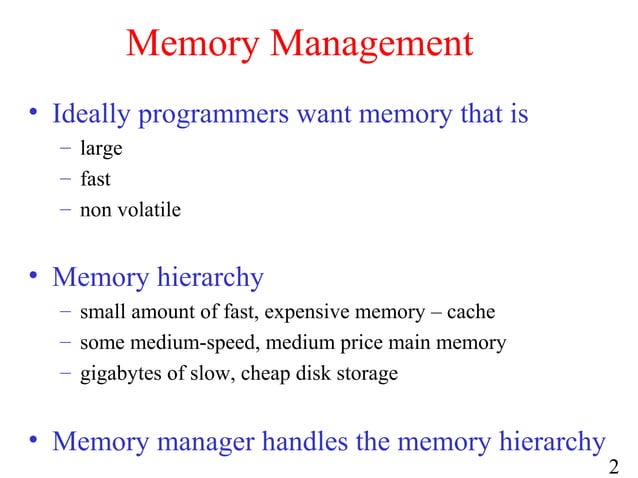 Memory Management

• Ideally programmers want memory that is
– large
– fast
– non volatile

• Memory hierarchy
– small amount of fast, expensive memory – cache
– some medium-speed, medium price main memory
– gigabytes of slow, cheap disk storage

• Memory manager handles the memory hierarchy

2